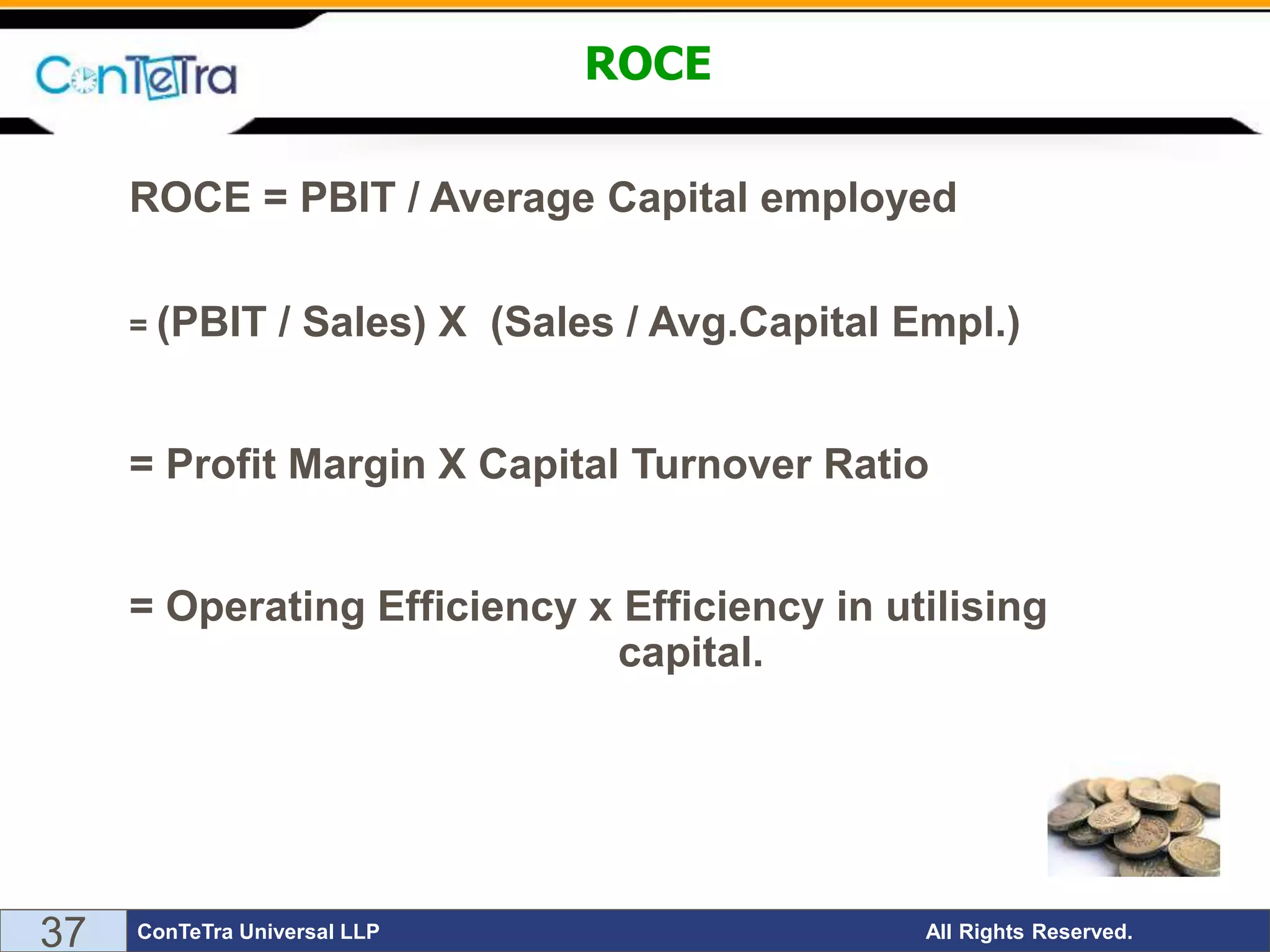 ConTeTra

ROCE

ROCE = PBIT / Average Capital employed

= (PBIT / Sales) X (Sales / Avg.Capital Empl.)

= Profit Margin X Capital Turnover Ratio

= Operating Efficiency x Efficiency in utilising capital.

37 ConTeTra Universal LLP All Rights Reserved.